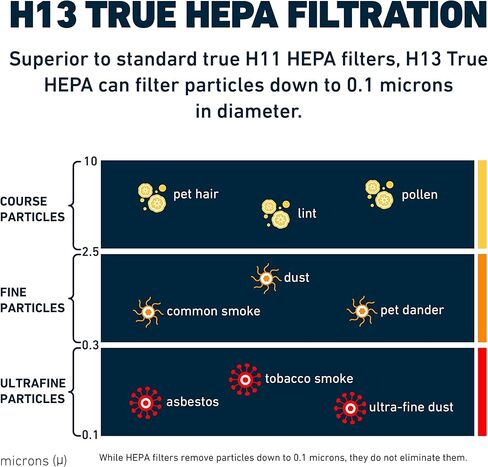 H13 TRUE HEPA FILTRATION

Superior to standard true H11 HEPA filters, H13 True HEPA can filter particles down to 0.1 microns in diameter.

10

COURSE PARTICLES

pet hair

lint

pollen

2.5

FINE PARTICLES

dust

common smoke

pet dander

0.3

ULTRAFINE PARTICLES

tobacco smoke

asbestos

ultra-fine dust

0.1

microns (μ)

While HEPA filters remove particles down to 0.1 microns, they do not eliminate them.